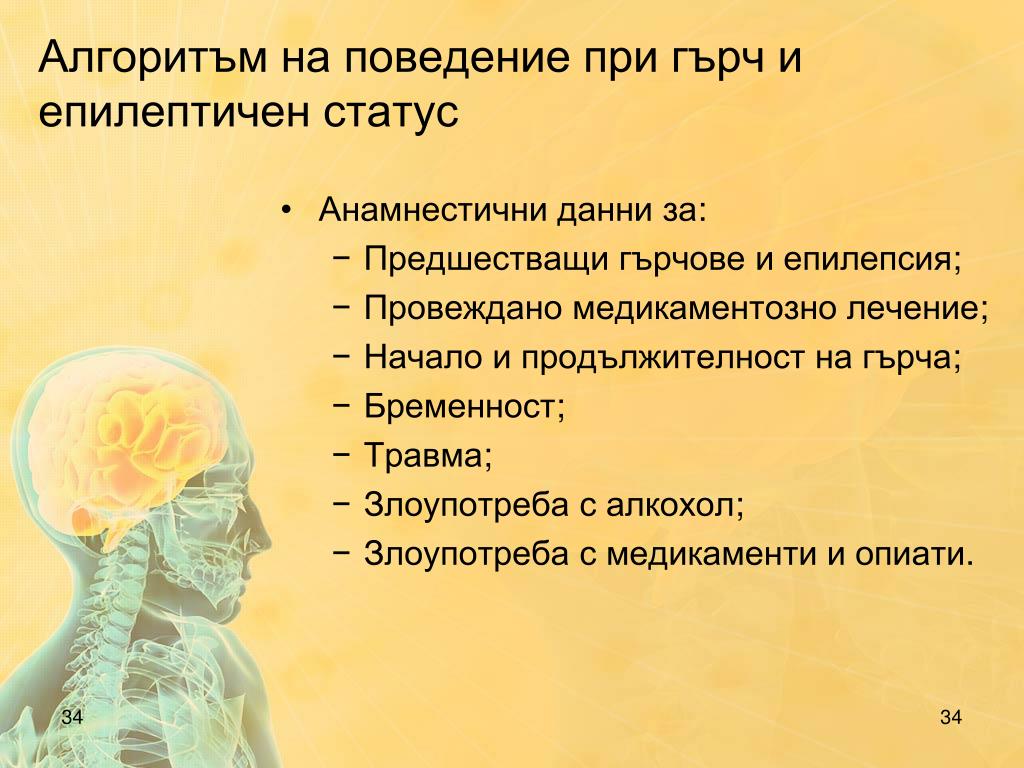 Алгоритъм на поведение при гърч и епилептичен статус

• Анамнестични данни за:
 − Предшестващи гърчове и епилепсия;
 − Провеждано медикаментозно лечение;
 − Начало и продължителност на гърча;
 − Бременност;
 − Травма;
 − Злоупотреба с алкохол;
 − Злоупотреба с медикаменти и опиати.

34

34